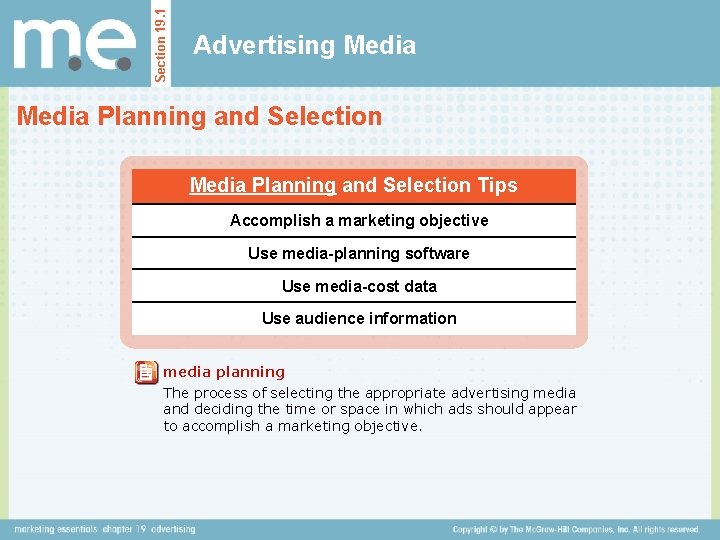 m.e.

Section 19.1

Advertising Media

Media Planning and Selection

| Media Planning and Selection Tips |
|---|
| Accomplish a marketing objective |
| Use media-planning software |
| Use media-cost data |
| Use audience information |

media planning
The process of selecting the appropriate advertising media and deciding the time or space in which ads should appear to accomplish a marketing objective.

marketing essentials chapter 19 advertising

Copyright © by The McGraw-Hill Companies, Inc. All rights reserved.